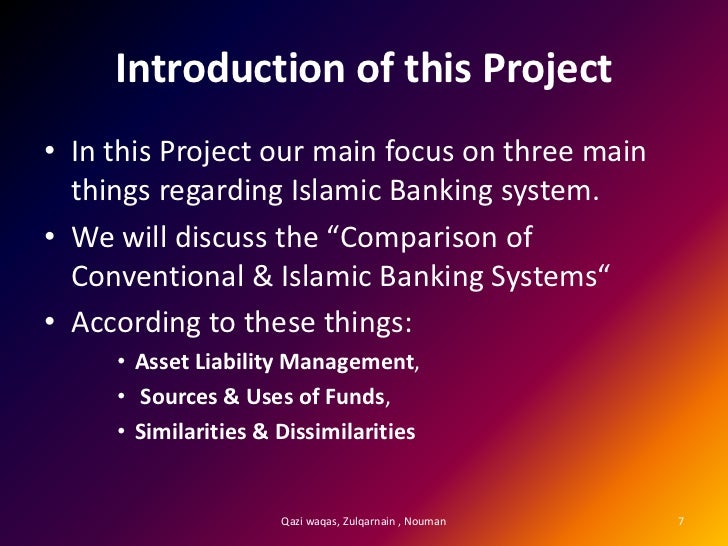 Introduction of this Project

• In this Project our main focus on three main things regarding Islamic Banking system.

• We will discuss the “Comparison of Conventional & Islamic Banking Systems“

• According to these things:

• Asset Liability Management,

• Sources & Uses of Funds,

• Similarities & Dissimilarities

Qazi waqas, Zulqarnain , Nouman

7